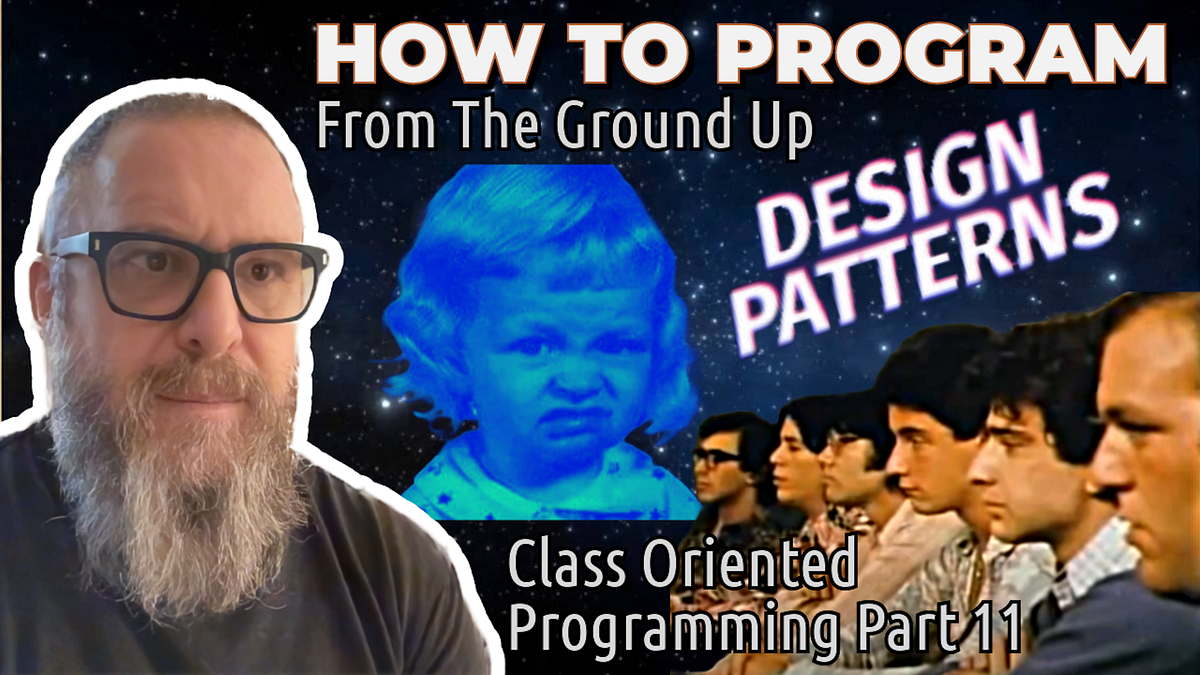 HOW TO PROGRAM
From The Ground Up

DESIGN PATTERNS

Class Oriented Programming Part 11